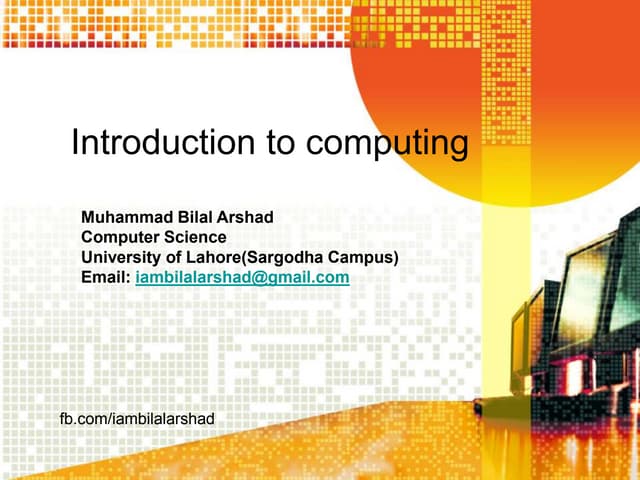 Introduction to computing

Muhammad Bilal Arshad
Computer Science
University of Lahore(Sargodha Campus)
Email: iambilalarshad@gmail.com

fb.com/iambilalarshad